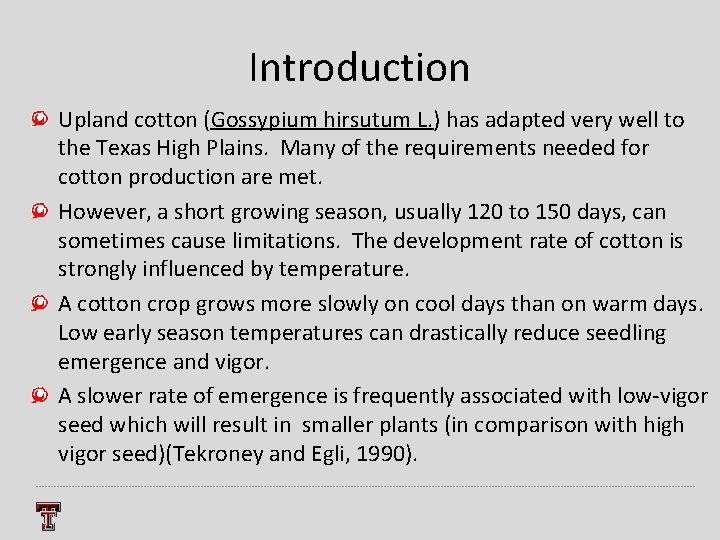 Introduction

Upland cotton (Gossypium hirsutum L.) has adapted very well to the Texas High Plains. Many of the requirements needed for cotton production are met.

However, a short growing season, usually 120 to 150 days, can sometimes cause limitations. The development rate of cotton is strongly influenced by temperature.

A cotton crop grows more slowly on cool days than on warm days. Low early season temperatures can drastically reduce seedling emergence and vigor.

A slower rate of emergence is frequently associated with low-vigor seed which will result in smaller plants (in comparison with high vigor seed)(Tekroney and Egli, 1990).